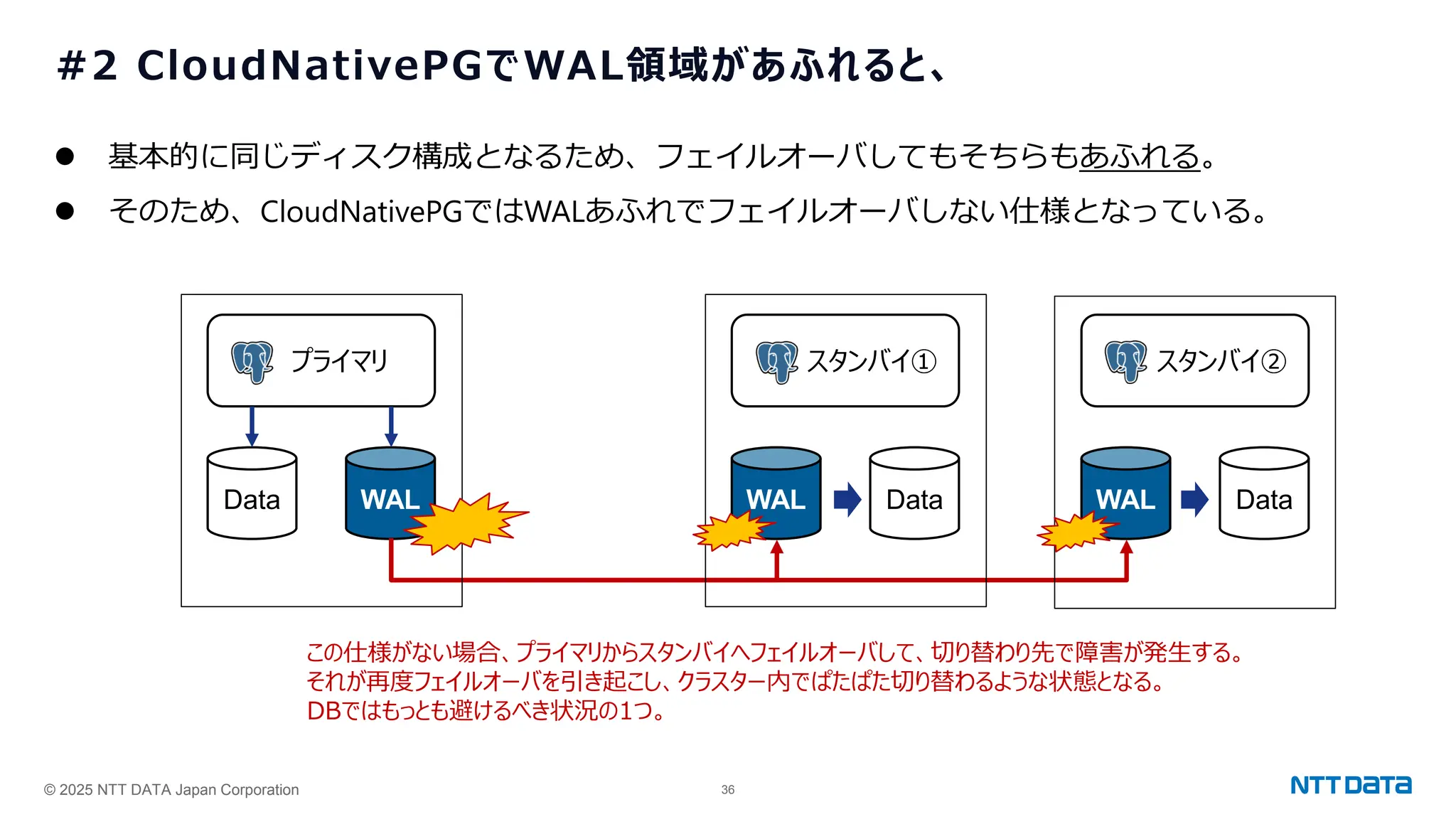 #2 CloudNativePGでWAL領域があふれると、

● 基本的に同じディスク構成となるため、フェイルオーバしてもそちらもあふれる。

● そのため、CloudNativePGではWALあふれでフェイルオーバしない仕様となっている。

プライマリ

Data

WAL

スタンバイ①

WAL

Data

スタンバイ②

WAL

Data

この仕様がない場合、プライマリからスタンバイへフェイルオーバして、切り替わり先で障害が発生する。
それが再度フェイルオーバを引き起こし、クラスター内でぱたぱた切り替わるような状態となる。
DBではもっとも避けるべき状況の1つ。

© 2025 NTT DATA Japan Corporation

36

NTT DATA